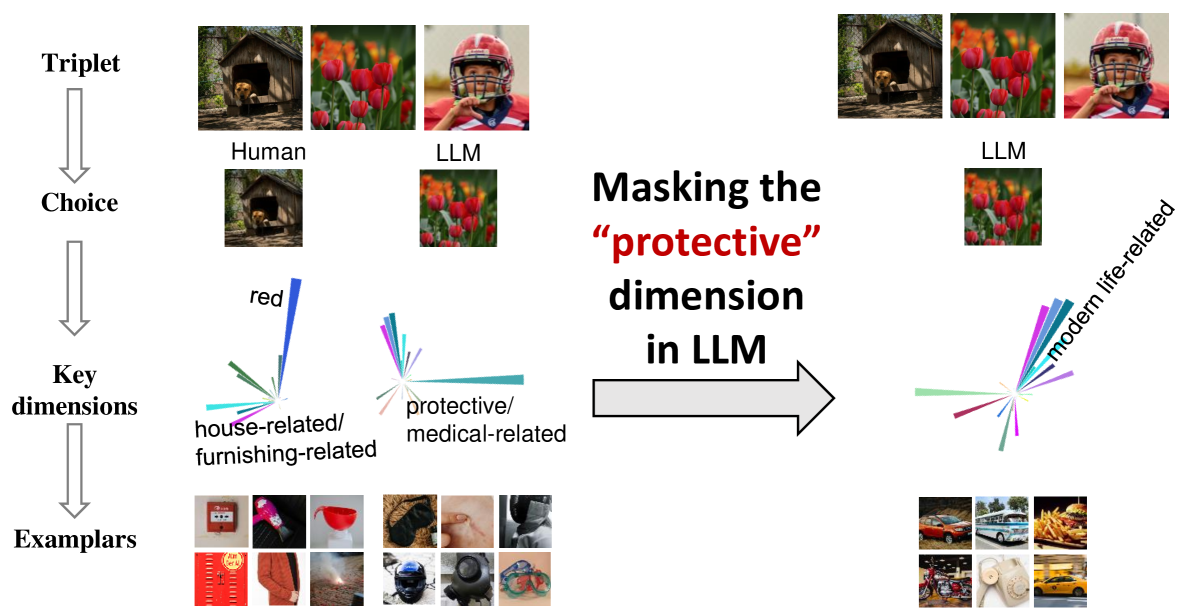 Triplet

Choice

Key dimensions

Examplars

Human

LLM

red

house-related/ furnishing-related

protective/ medical-related

Masking the "protective" dimension in LLM

LLM

modern life-related